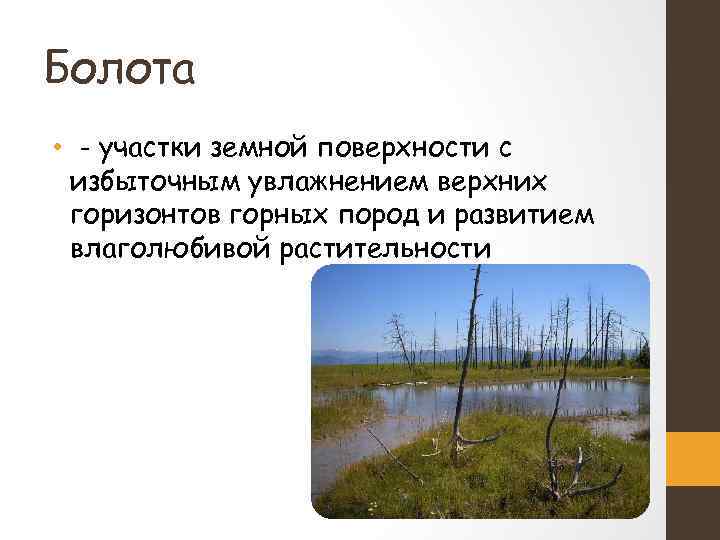 Болота

• - участки земной поверхности с избыточным увлажнением верхних горизонтов горных пород и развитием влаголюбивой растительности